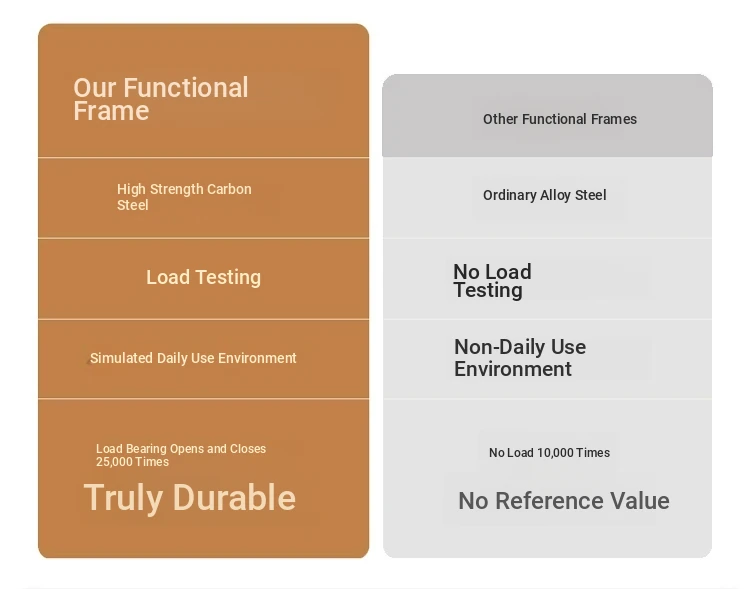 | Our Functional Frame | Other Functional Frames |
|---|---|
| High Strength Carbon Steel | Ordinary Alloy Steel |
| Load Testing | No Load Testing |
| Simulated Daily Use Environment | Non-Daily Use Environment |
| Load Bearing Opens and Closes 25,000 Times Truly Durable | No Load 10,000 Times No Reference Value |